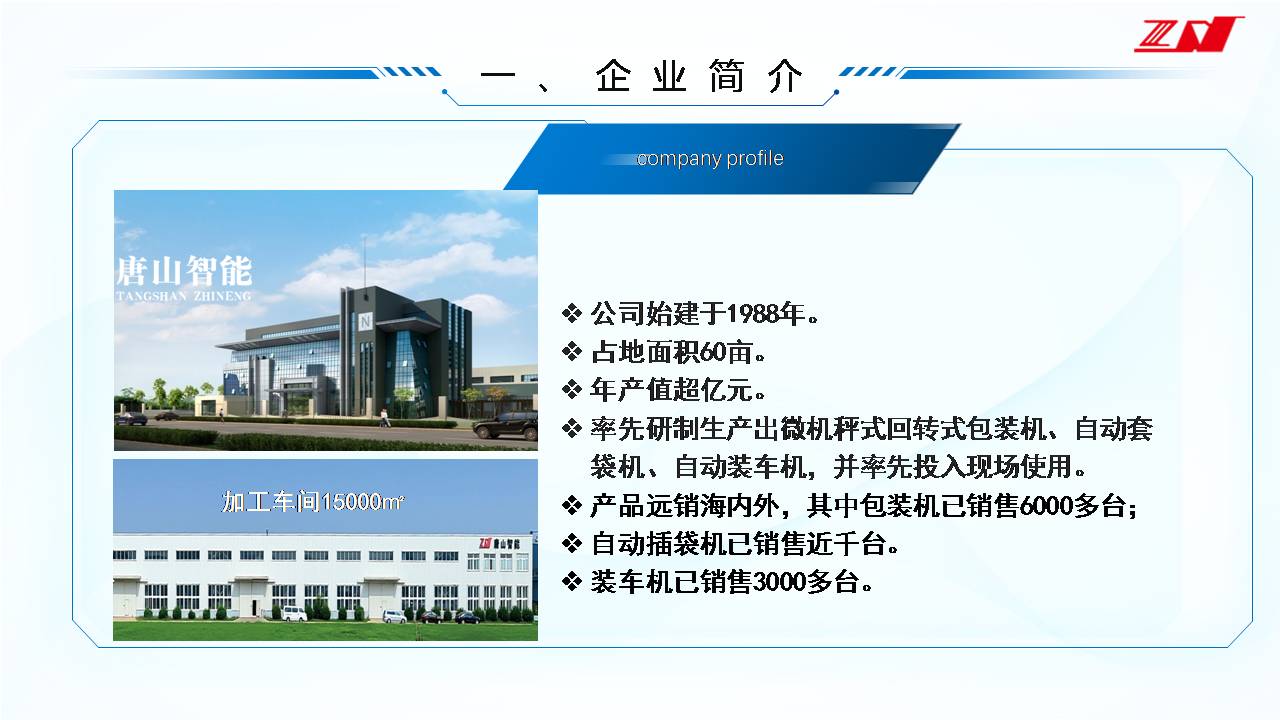 ZN

一、企业简介

company profile

唐山智能
TANGSHAN ZHINENG

N

加工车间15000㎡

ZN 唐山智能

❖ 公司始建于1988年。
❖ 占地面积60亩。
❖ 年产值超亿元。
❖ 率先研制生产出微机秤式回转式包装机、自动套袋机、自动装车机，并率先投入现场使用。
❖ 产品远销海内外，其中包装机已销售6000多台；
❖ 自动插袋机已销售近千台。
❖ 装车机已销售3000多台。